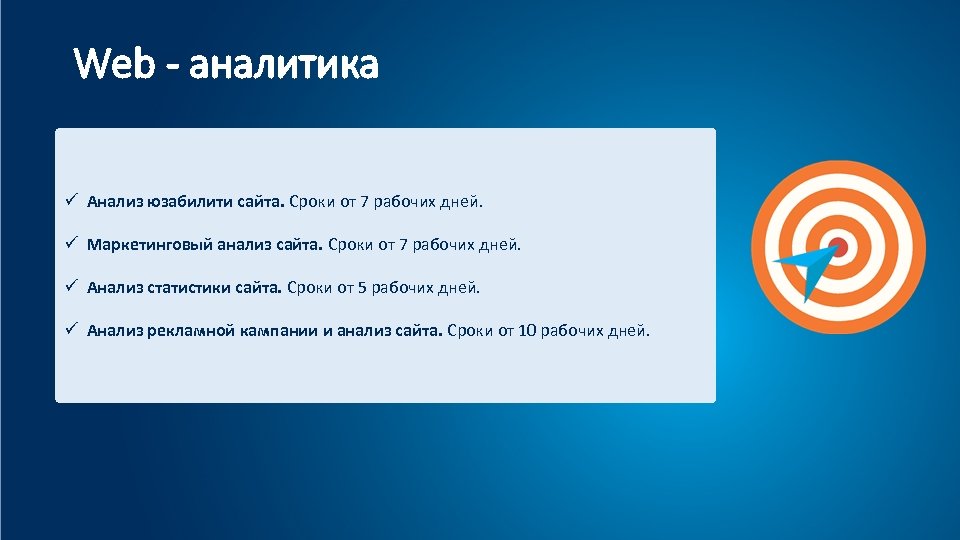 Web - аналитика

✓ Анализ юзабилити сайта. Сроки от 7 рабочих дней.

✓ Маркетинговый анализ сайта. Сроки от 7 рабочих дней.

✓ Анализ статистики сайта. Сроки от 5 рабочих дней.

✓ Анализ рекламной кампании и анализ сайта. Сроки от 10 рабочих дней.